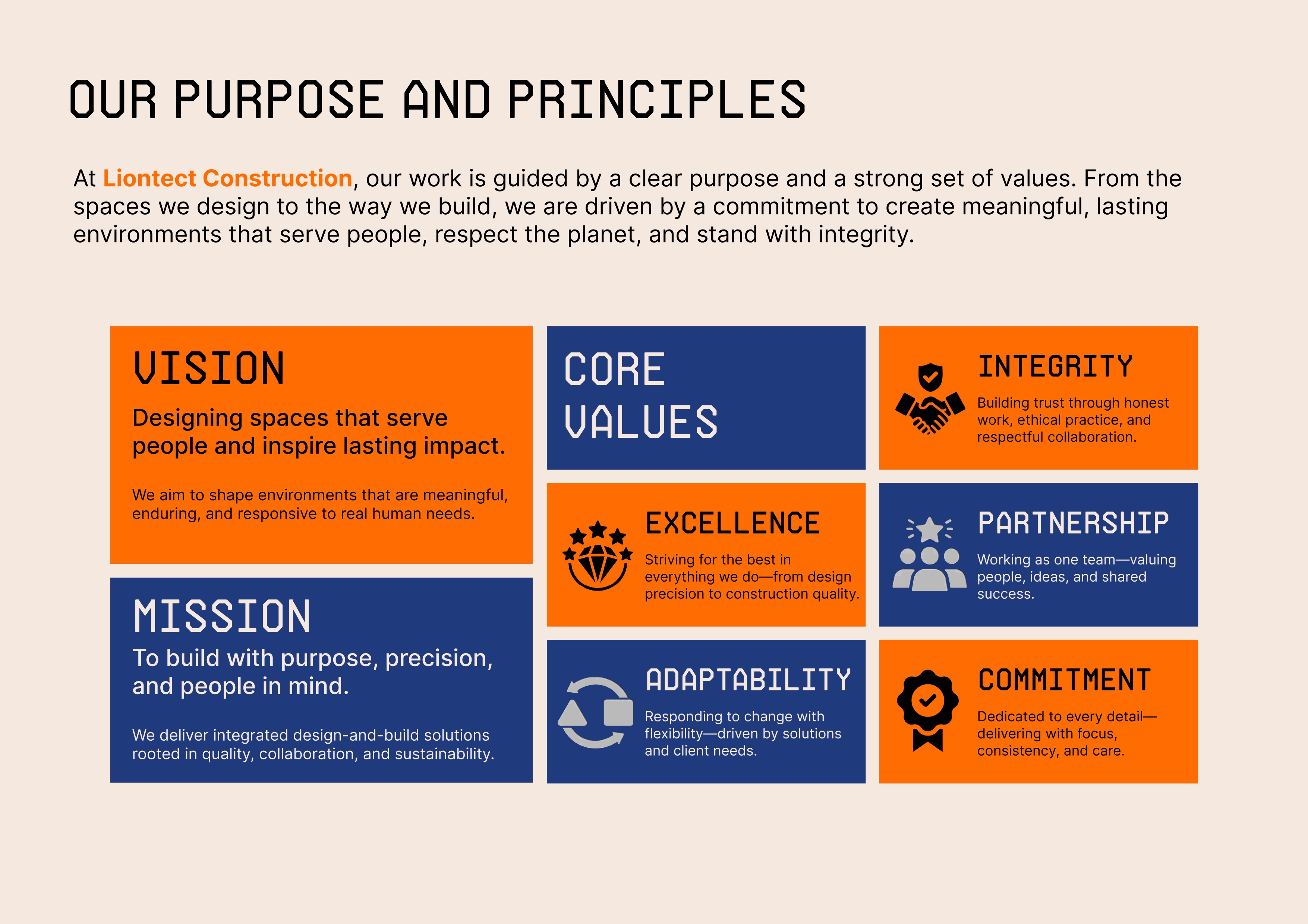 OUR PURPOSE AND PRINCIPLES

At Liontect Construction, our work is guided by a clear purpose and a strong set of values. From the spaces we design to the way we build, we are driven by a commitment to create meaningful, lasting environments that serve people, respect the planet, and stand with integrity.

VISION

Designing spaces that serve people and inspire lasting impact.

We aim to shape environments that are meaningful, enduring, and responsive to real human needs.

MISSION

To build with purpose, precision, and people in mind.

We deliver integrated design-and-build solutions rooted in quality, collaboration, and sustainability.

CORE VALUES

EXCELLENCE

Striving for the best in everything we do—from design precision to construction quality.

ADAPTABILITY

Responding to change with flexibility—driven by solutions and client needs.

INTEGRITY

Building trust through honest work, ethical practice, and respectful collaboration.

PARTNERSHIP

Working as one team—valuing people, ideas, and shared success.

COMMITMENT

Dedicated to every detail—delivering with focus, consistency, and care.